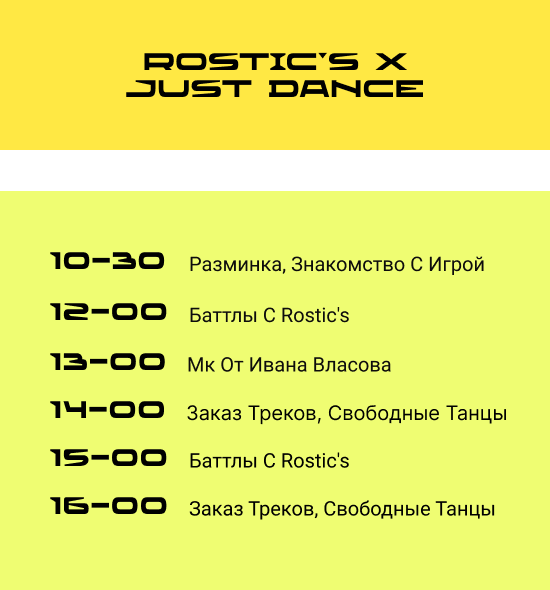 ROSTIC'S X
JUST DANCE

10-30 Разминка, Знакомство С Игрой

12-00 Баттлы С Rostic's

13-00 Мк От Ивана Власова

14-00 Заказ Треков, Свободные Танцы

15-00 Баттлы С Rostic's

16-00 Заказ Треков, Свободные Танцы